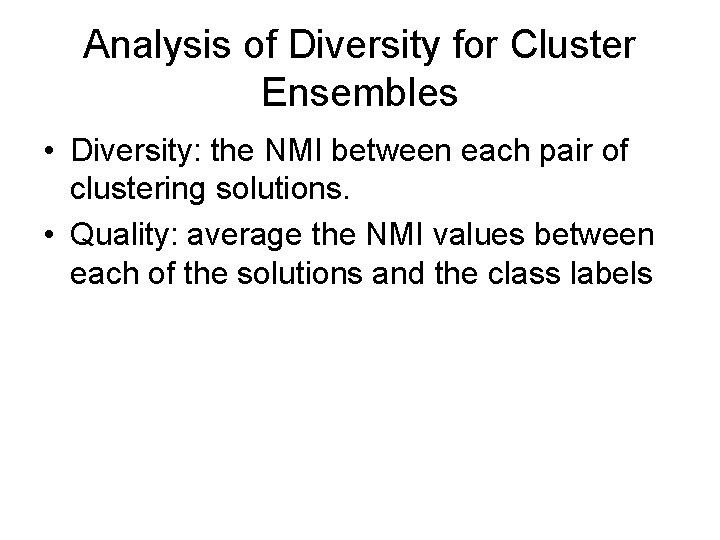 Analysis of Diversity for Cluster Ensembles

• Diversity: the NMI between each pair of clustering solutions.

• Quality: average the NMI values between each of the solutions and the class labels